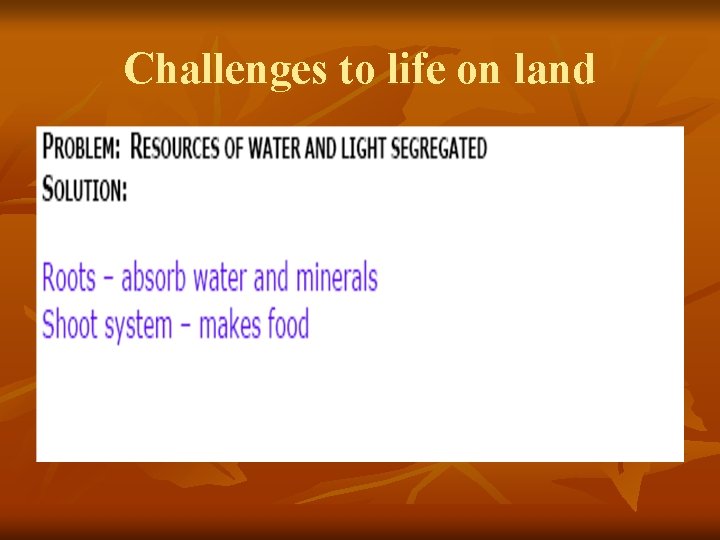 Challenges to life on land

PROBLEM: RESOURCES OF WATER AND LIGHT SEGREGATED
SOLUTION:

Roots – absorb water and minerals
Shoot system – makes food